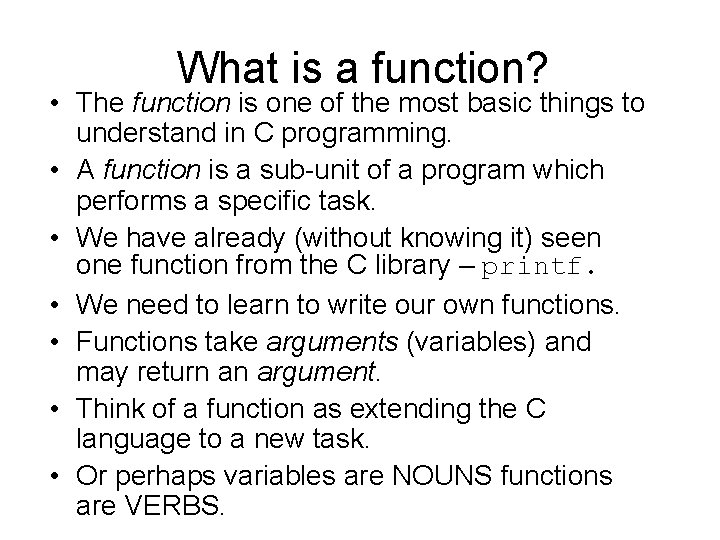 What is a function?

• The function is one of the most basic things to understand in C programming.

• A function is a sub-unit of a program which performs a specific task.

• We have already (without knowing it) seen one function from the C library – printf.

• We need to learn to write our own functions.

• Functions take arguments (variables) and may return an argument.

• Think of a function as extending the C language to a new task.

• Or perhaps variables are NOUNS functions are VERBS.